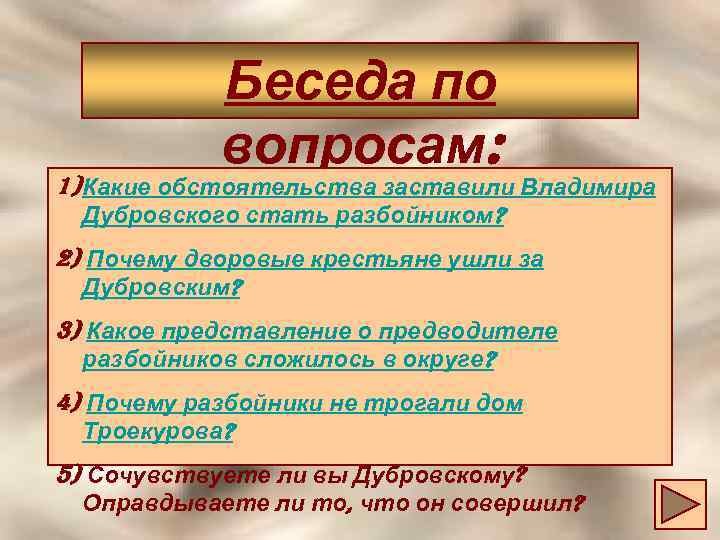 Беседа по вопросам:

1)Какие обстоятельства заставили Владимира Дубровского стать разбойником?

2) Почему дворовые крестьяне ушли за Дубровским?

3) Какое представление о предводителе разбойников сложилось в округе?

4) Почему разбойники не трогали дом Троекурова?

5) Сочувствуете ли вы Дубровскому? Оправдываете ли то, что он совершил?